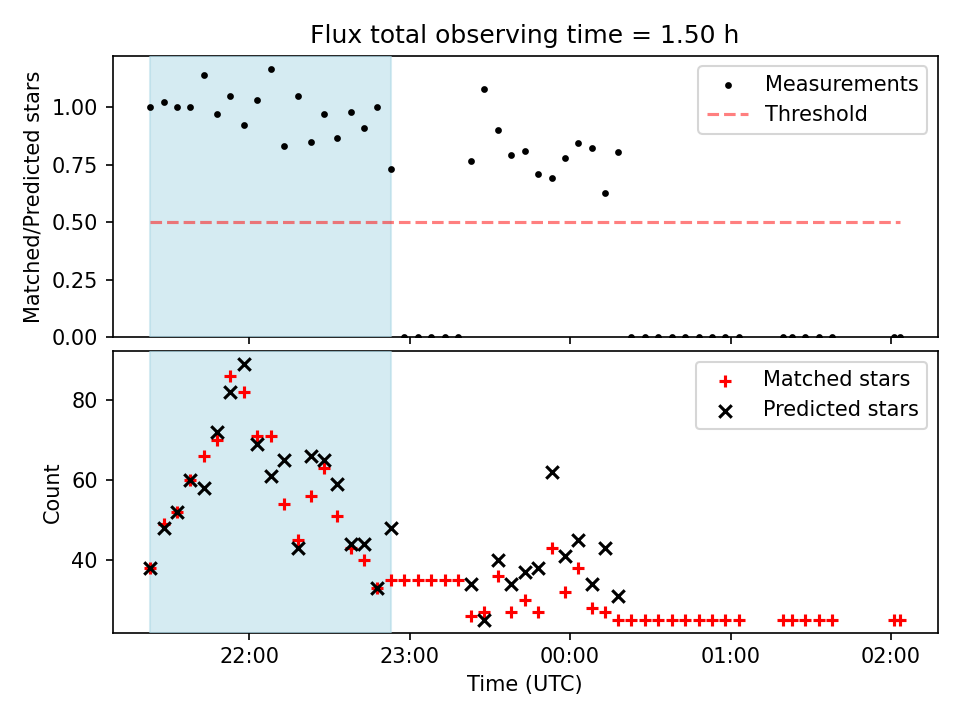 Flux total observing time = 1.50 h

Matched/Predicted stars

1.00
0.75
0.50
0.25
0.00

Measurements
Threshold

Count

80
60
40

Matched stars
Predicted stars

22:00
23:00
00:00
01:00
02:00

Time (UTC)